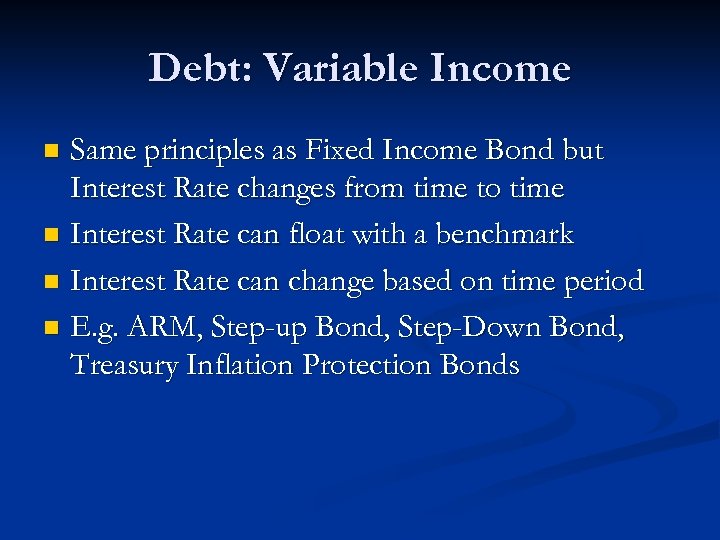 Debt: Variable Income

- Same principles as Fixed Income Bond but Interest Rate changes from time to time
- Interest Rate can float with a benchmark
- Interest Rate can change based on time period
- E.g. ARM, Step-up Bond, Step-Down Bond, Treasury Inflation Protection Bonds